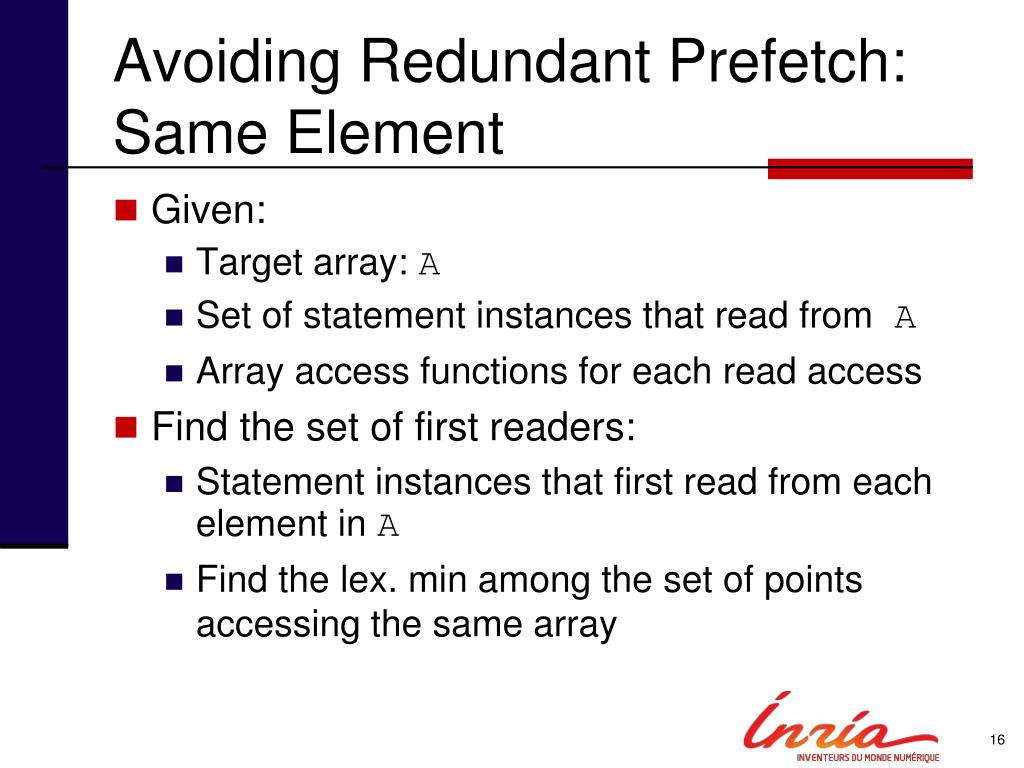 Avoiding Redundant Prefetch: Same Element

Given:

Target array: A

Set of statement instances that read from A

Array access functions for each read access

Find the set of first readers:

Statement instances that first read from each element in A

Find the lex. min among the set of points accessing the same array

Inria
INVENTEURS DU MONDE NUMÉRIQUE

16